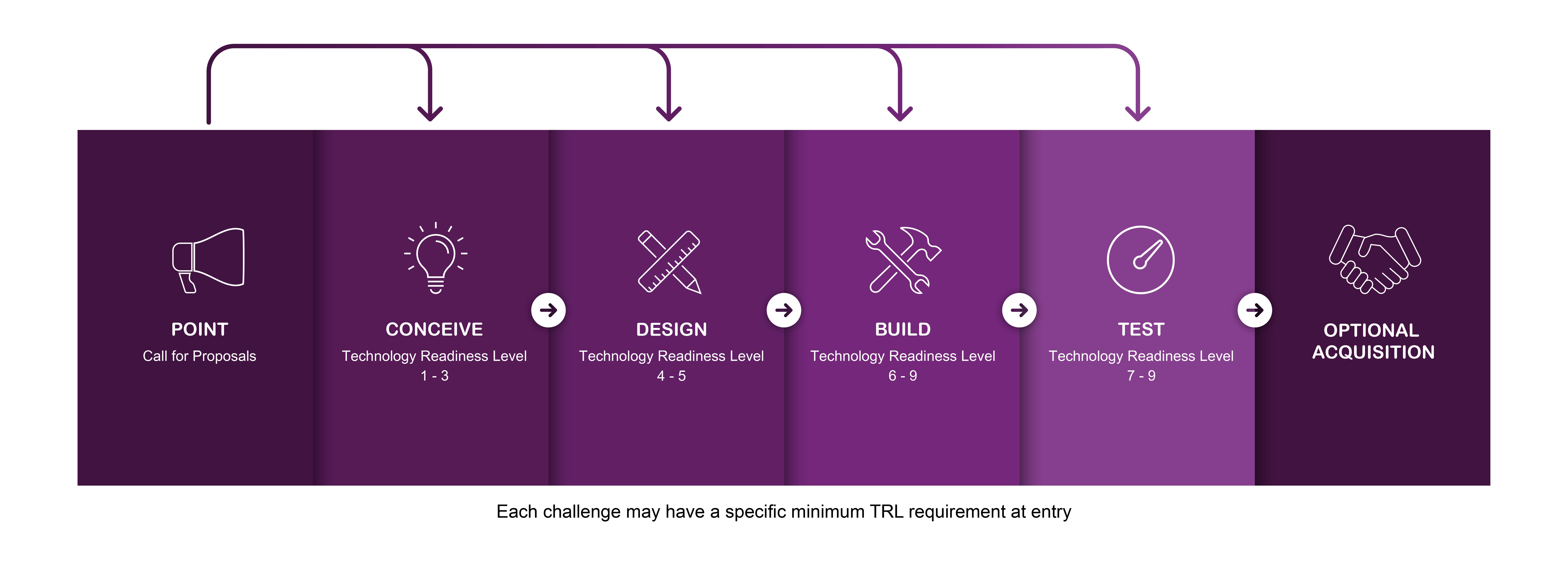 POINT
Call for Proposals

CONCEIVE
Technology Readiness Level
1 - 3

DESIGN
Technology Readiness Level
4 - 5

BUILD
Technology Readiness Level
6 - 9

TEST
Technology Readiness Level
7 - 9

OPTIONAL ACQUISITION

Each challenge may have a specific minimum TRL requirement at entry